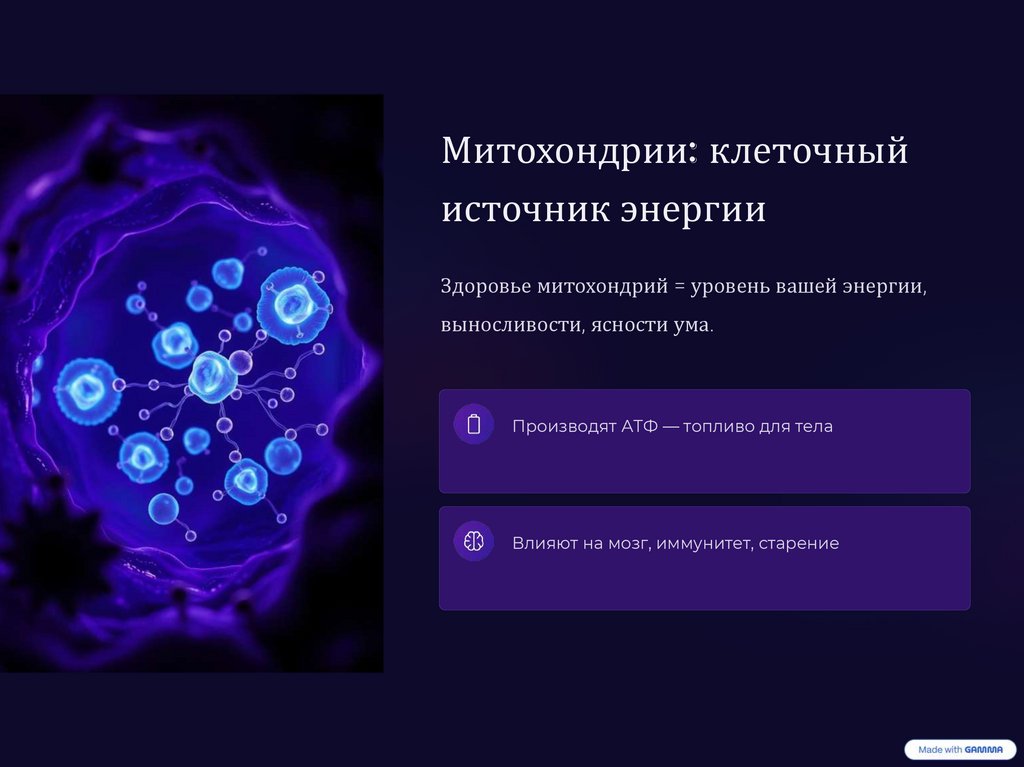 Митохондрии: клеточный источник энергии

Здоровье митохондрий = уровень вашей энергии, выносливости, ясности ума.

Производят АТФ — топливо для тела

Влияют на мозг, иммунитет, старение

Made with GAMMA